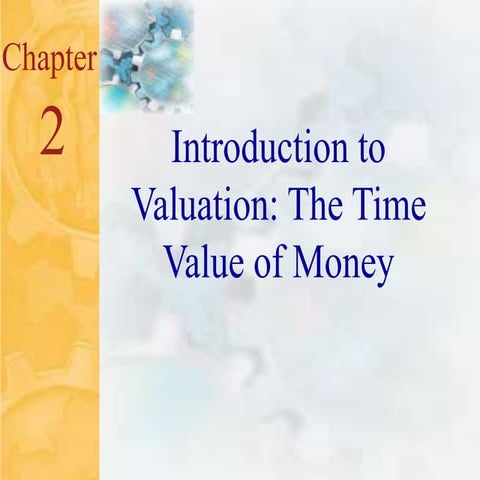 Chapter
2

Introduction to Valuation: The Time Value of Money